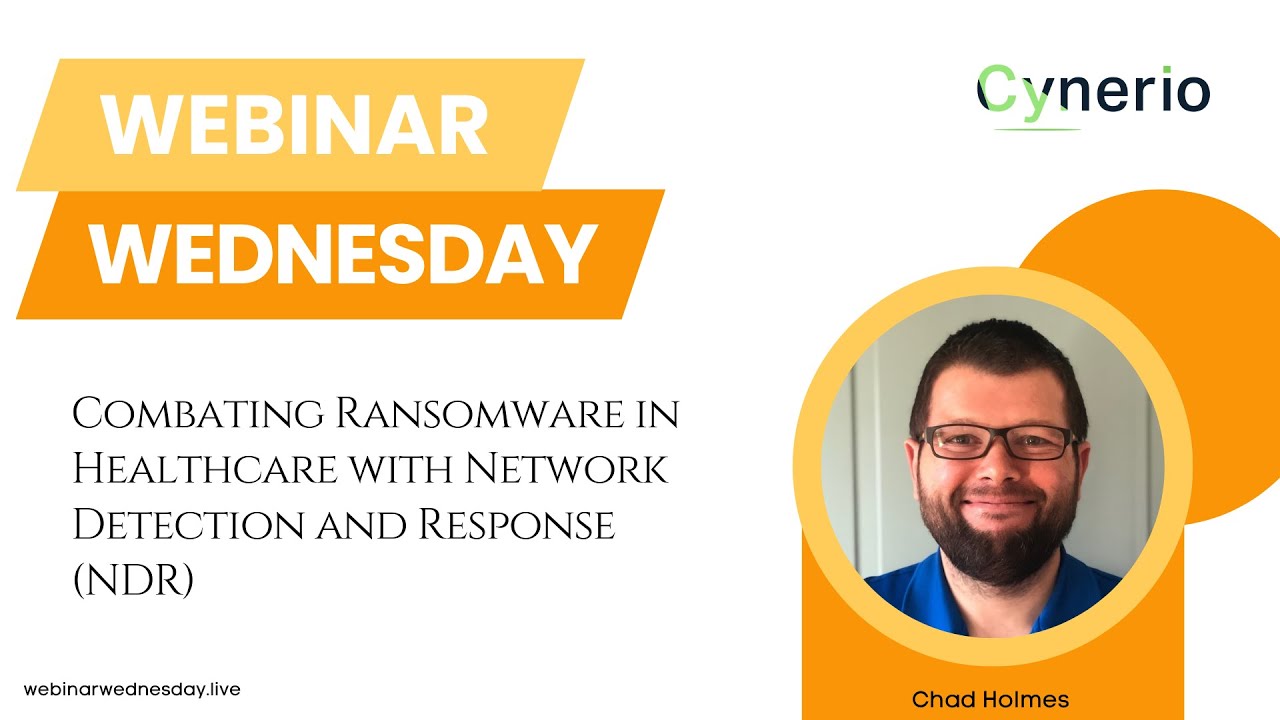 WEBINAR
WEDNESDAY

Cynerio

Combating Ransomware in Healthcare with Network Detection and Response (NDR)

webinarwednesday.live

Chad Holmes